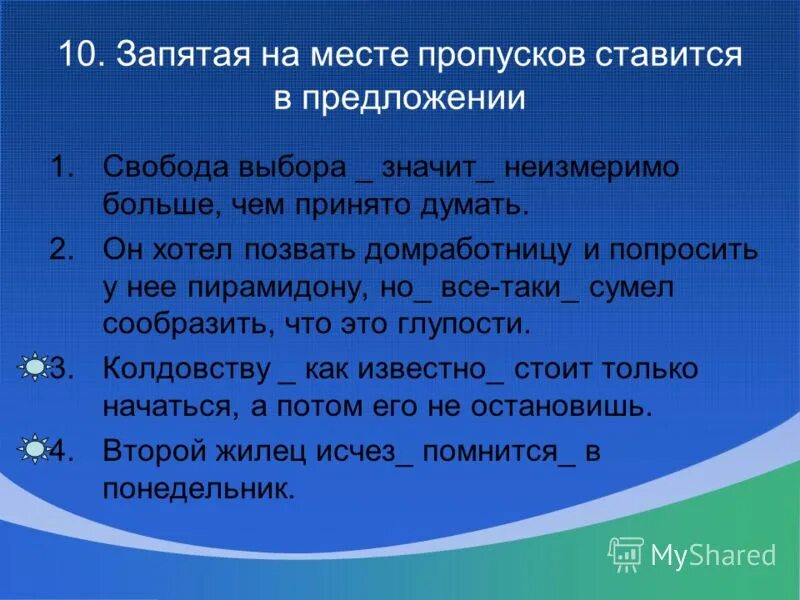 10. Запятая на месте пропусков ставится в предложении

1. Свобода выбора _ значит_ неизмеримо больше, чем принято думать.
2. Он хотел позвать домработницу и попросить у нее пирамидону, но_ все-таки_ сумел сообразить, что это глупости.
3. Колдовству _ как известно_ стоит только начаться, а потом его не остановишь.
4. Второй жилец исчез_ помнится_ в понедельник.

MyShared